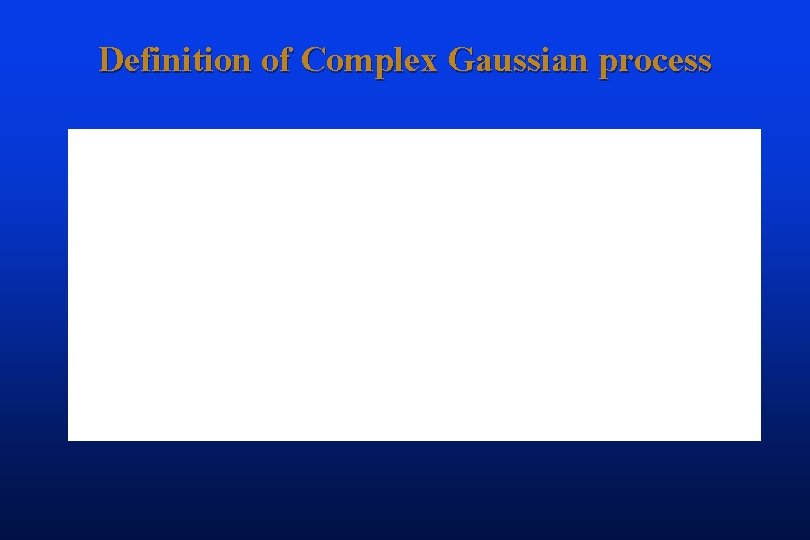 Definition of Complex Gaussian process